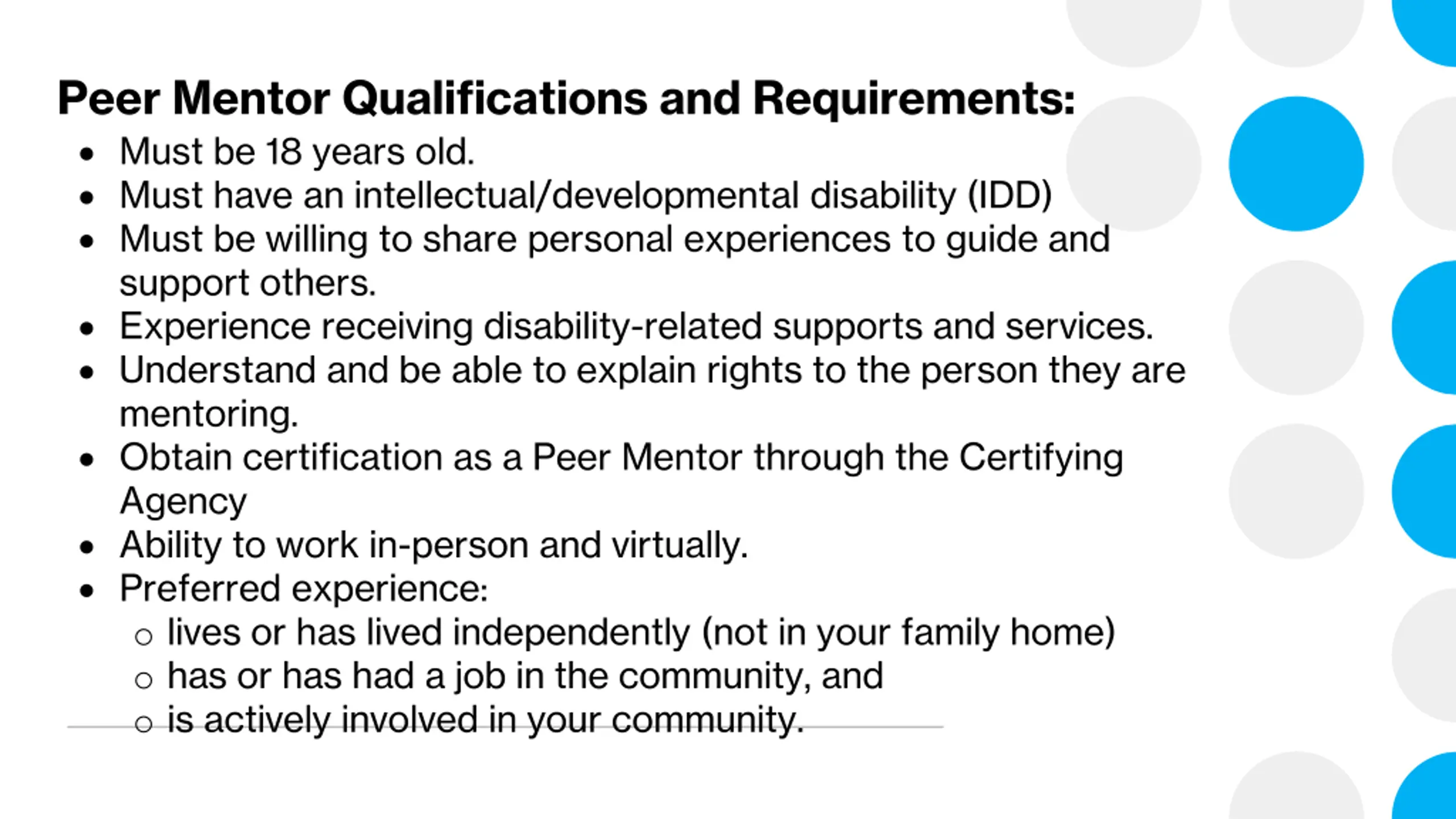 Peer Mentor Qualifications and Requirements:

- Must be 18 years old.
- Must have an intellectual/developmental disability (IDD)
- Must be willing to share personal experiences to guide and support others.
- Experience receiving disability-related supports and services.
- Understand and be able to explain rights to the person they are mentoring.
- Obtain certification as a Peer Mentor through the Certifying Agency
- Ability to work in-person and virtually.
- Preferred experience:
  - lives or has lived independently (not in your family home)
  - has or has had a job in the community, and
  - is actively involved in your community.